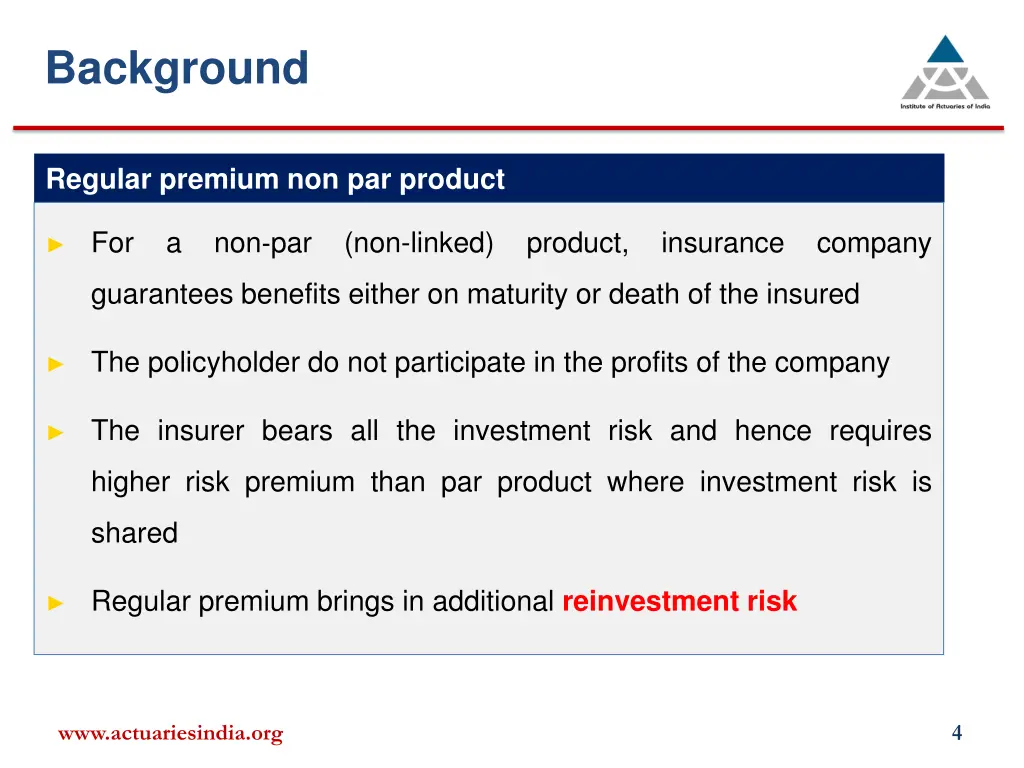 Background

Institute of Actuaries of India

Regular premium non par product

► For a non-par (non-linked) product, insurance company guarantees benefits either on maturity or death of the insured

► The policyholder do not participate in the profits of the company

► The insurer bears all the investment risk and hence requires higher risk premium than par product where investment risk is shared

► Regular premium brings in additional reinvestment risk

www.actuariesindia.org

4